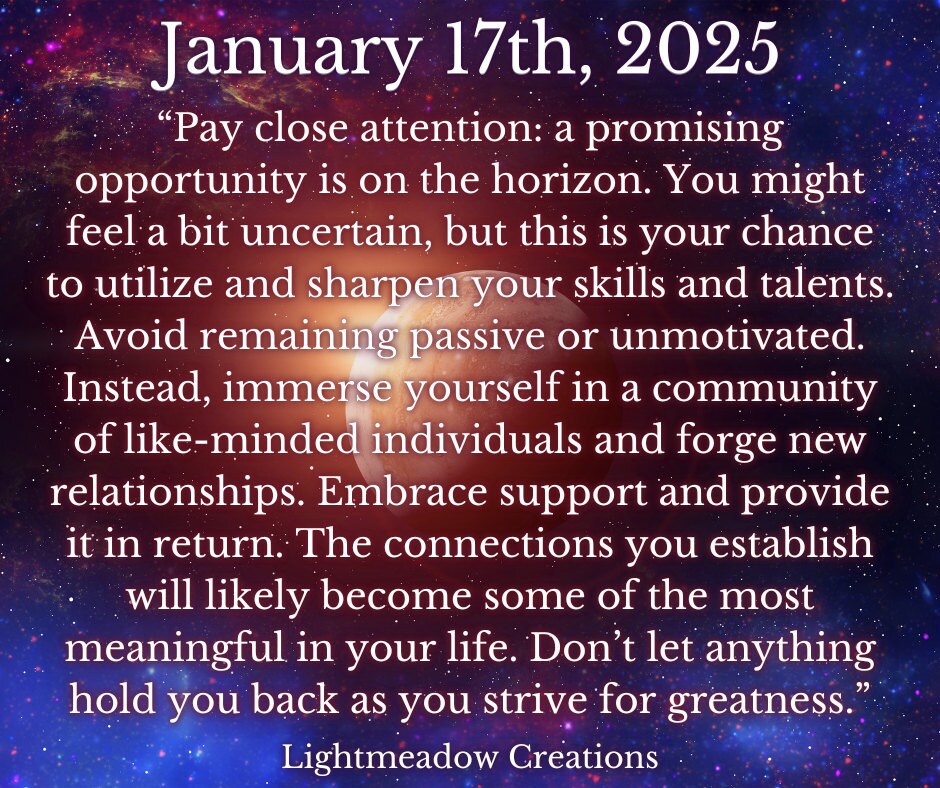 January 17th, 2025

“Pay close attention: a promising opportunity is on the horizon. You might feel a bit uncertain, but this is your chance to utilize and sharpen your skills and talents. Avoid remaining passive or unmotivated. Instead, immerse yourself in a community of like-minded individuals and forge new relationships. Embrace support and provide it in return. The connections you establish will likely become some of the most meaningful in your life. Don’t let anything hold you back as you strive for greatness.”

Lightmeadow Creations